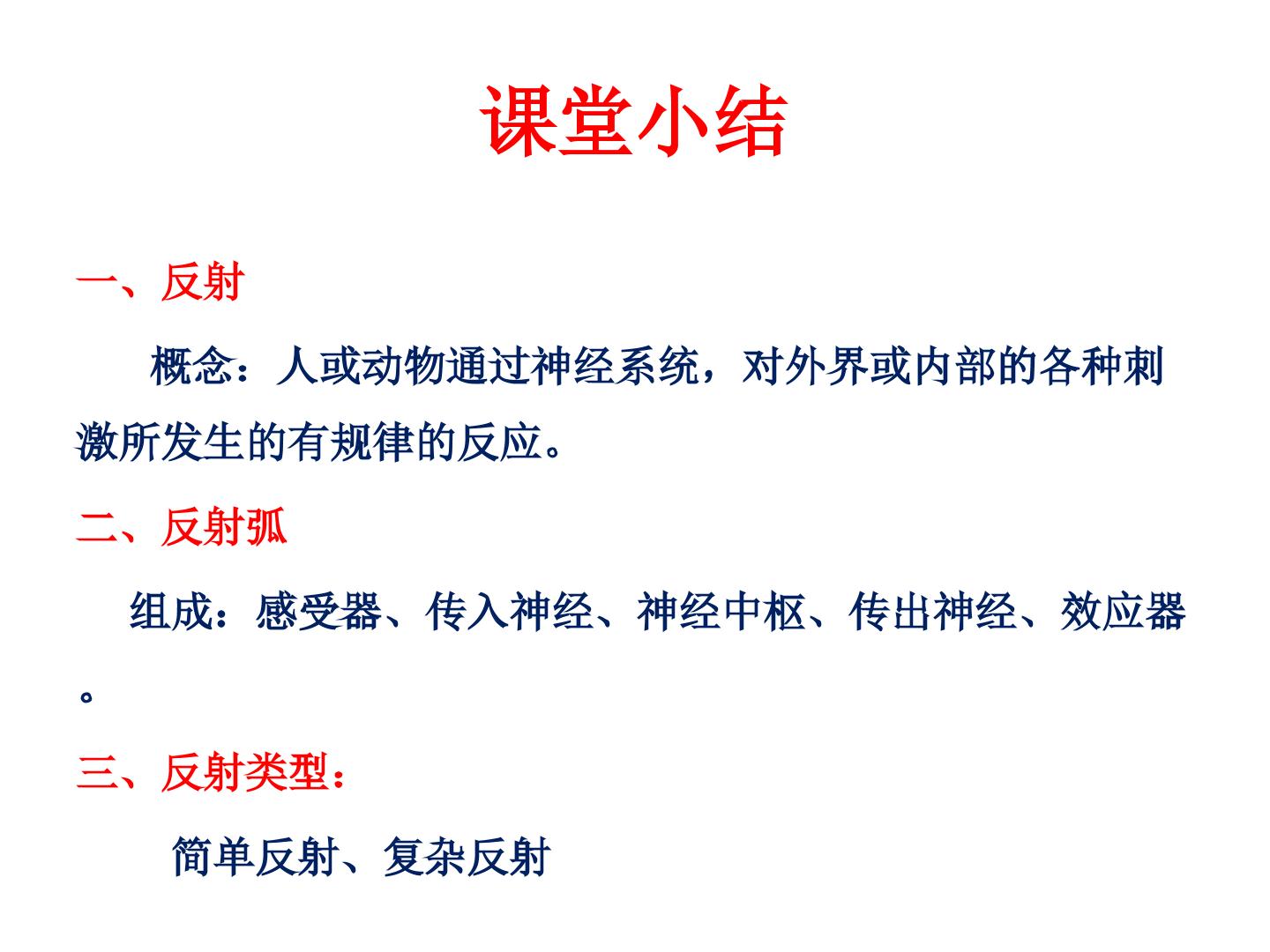 课堂小结

一、反射

概念：人或动物通过神经系统，对外界或内部的各种刺激所发生的有规律的反应。

二、反射弧

组成：感受器、传入神经、神经中枢、传出神经、效应器。

三、反射类型：

简单反射、复杂反射